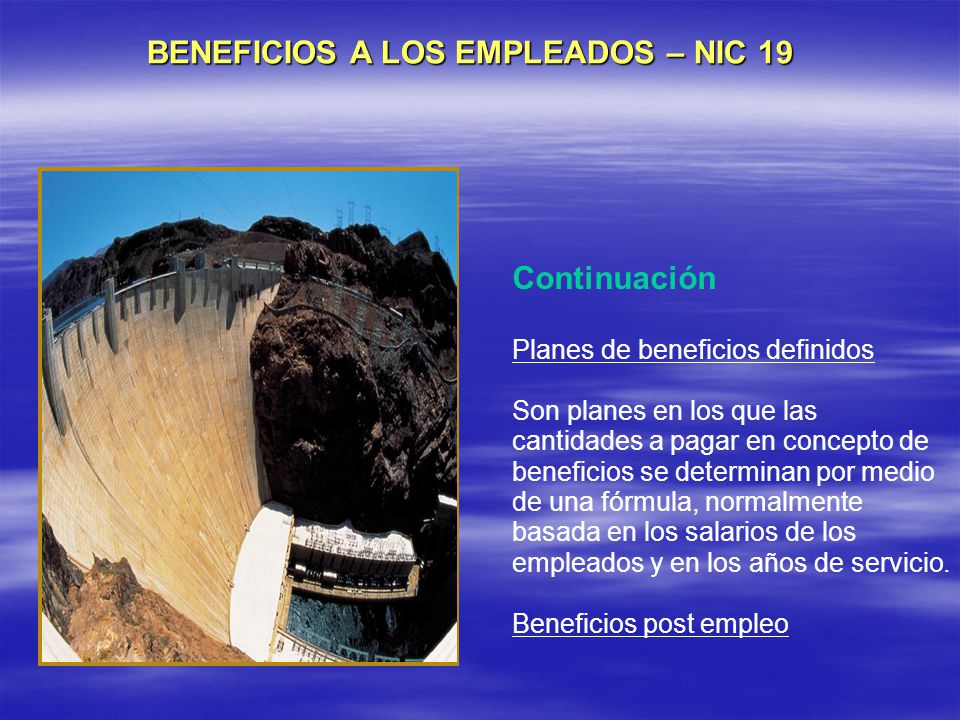 BENEFICIOS A LOS EMPLEADOS – NIC 19

Continuación

Planes de beneficios definidos

Son planes en los que las cantidades a pagar en concepto de beneficios se determinan por medio de una fórmula, normalmente basada en los salarios de los empleados y en los años de servicio.

Beneficios post empleo